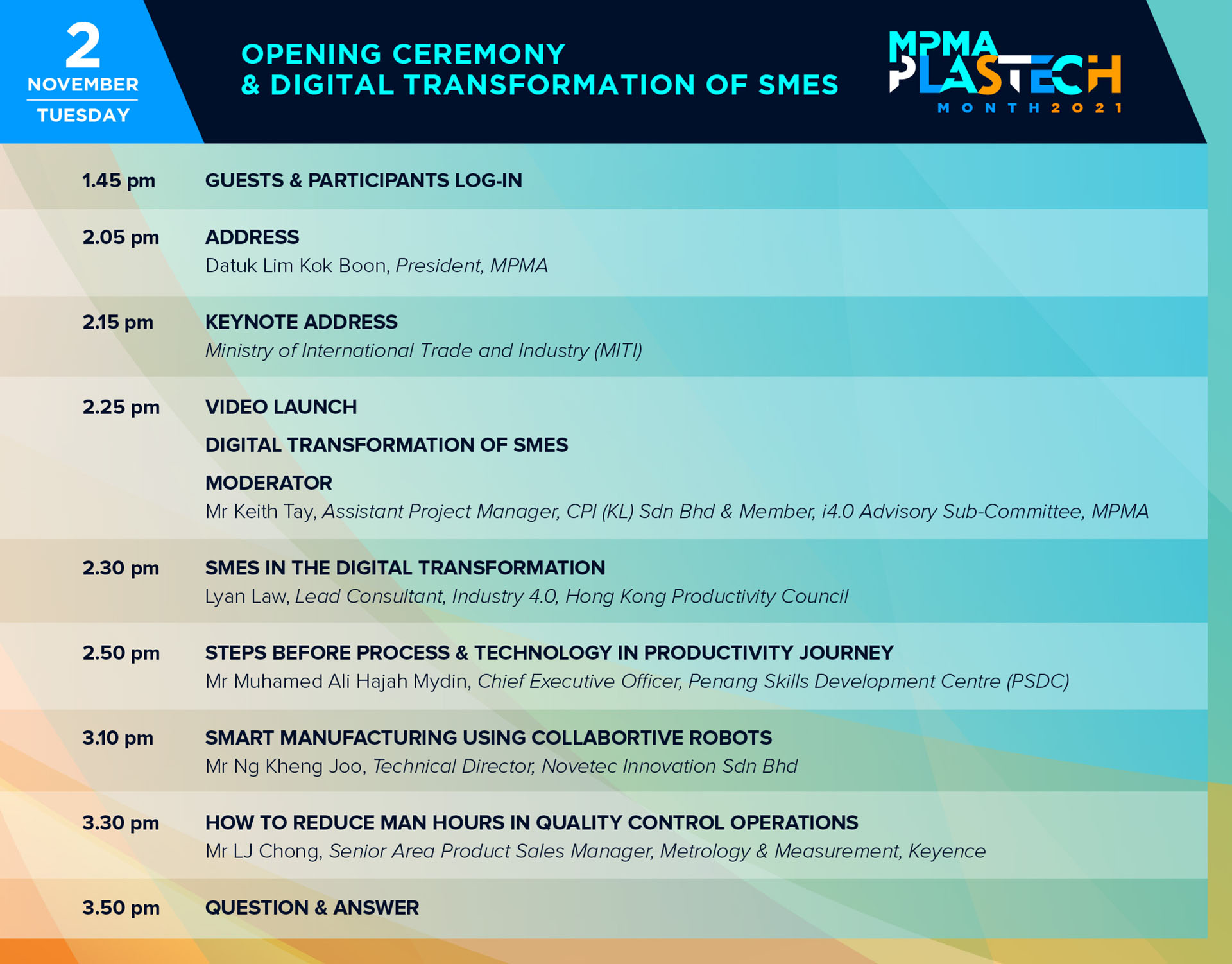 2
NOVEMBER
TUESDAY

OPENING CEREMONY
& DIGITAL TRANSFORMATION OF SMES

MPMA PLASTECH MONTH 2021

1.45 pm GUESTS & PARTICIPANTS LOG-IN

2.05 pm ADDRESS
Datuk Lim Kok Boon, President, MPMA

2.15 pm KEYNOTE ADDRESS
Ministry of International Trade and Industry (MITI)

2.25 pm VIDEO LAUNCH

DIGITAL TRANSFORMATION OF SMES

MODERATOR
Mr Keith Tay, Assistant Project Manager, CPI (KL) Sdn Bhd & Member, i4.0 Advisory Sub-Committee, MPMA

2.30 pm SMES IN THE DIGITAL TRANSFORMATION
Lyan Law, Lead Consultant, Industry 4.0, Hong Kong Productivity Council

2.50 pm STEPS BEFORE PROCESS & TECHNOLOGY IN PRODUCTIVITY JOURNEY
Mr Muhamed Ali Hajah Mydin, Chief Executive Officer, Penang Skills Development Centre (PSDC)

3.10 pm SMART MANUFACTURING USING COLLABORTIVE ROBOTS
Mr Ng Kheng Joo, Technical Director, Novetec Innovation Sdn Bhd

3.30 pm HOW TO REDUCE MAN HOURS IN QUALITY CONTROL OPERATIONS
Mr LJ Chong, Senior Area Product Sales Manager, Metrology & Measurement, Keyence

3.50 pm QUESTION & ANSWER